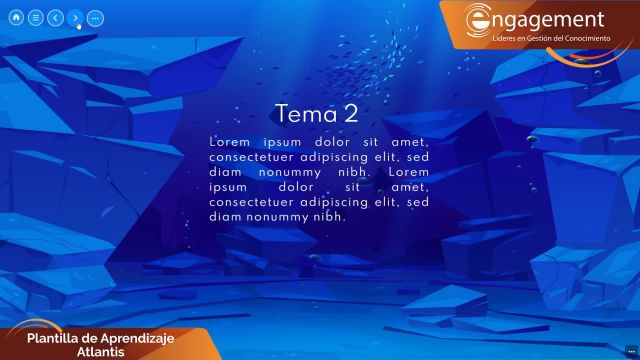 engagement
Líderes en Gestión del Conocimiento

Tema 2

Lorem ipsum dolor sit amet, consectetuer adipiscing elit, sed diam nonummy nibh. Lorem ipsum dolor sit amet, consectetuer adipiscing elit, sed diam nonummy nibh.

Plantilla de Aprendizaje Atlantis